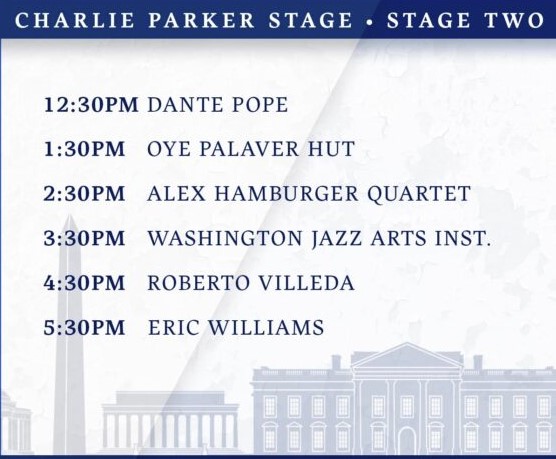 CHARLIE PARKER STAGE • STAGE TWO

12:30PM DANTE POPE

1:30PM OYE PALAVER HUT

2:30PM ALEX HAMBURGER QUARTET

3:30PM WASHINGTON JAZZ ARTS INST.

4:30PM ROBERTO VILLEDA

5:30PM ERIC WILLIAMS